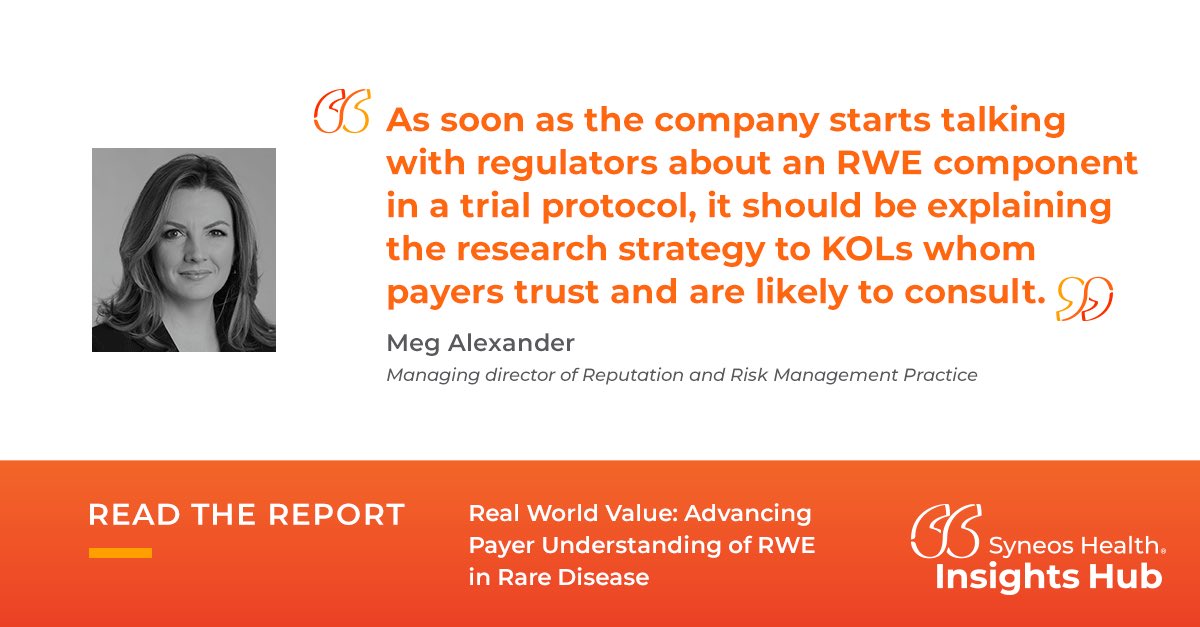 As soon as the company starts talking with regulators about an RWE component in a trial protocol, it should be explaining the research strategy to KOLs whom payers trust and are likely to consult.

Meg Alexander

Managing director of Reputation and Risk Management Practice

READ THE REPORT

Real World Value: Advancing Payer Understanding of RWE in Rare Disease

Syneos Health®
Insights Hub